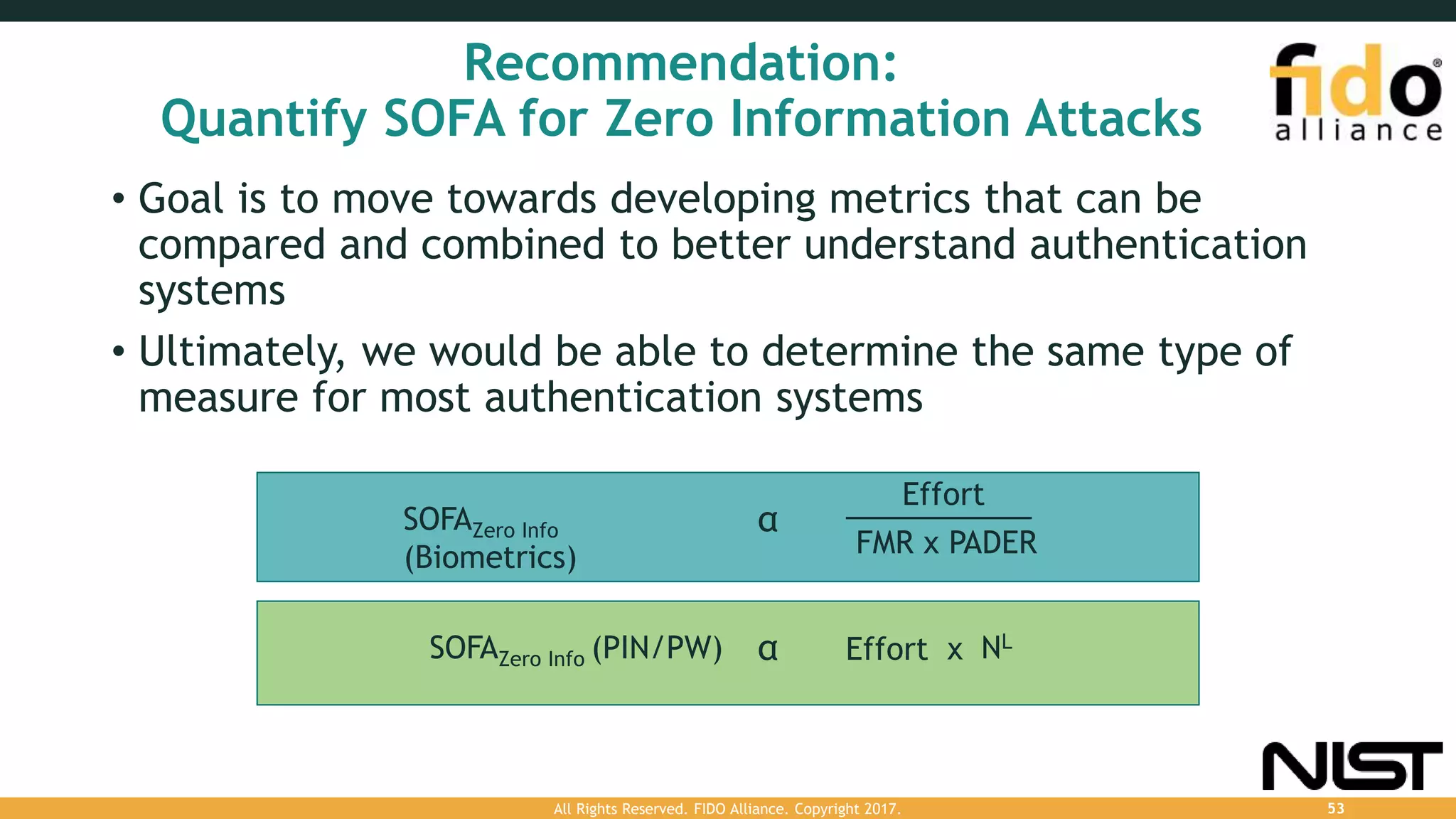 Recommendation:
Quantify SOFA for Zero Information Attacks

fido alliance

• Goal is to move towards developing metrics that can be compared and combined to better understand authentication systems

• Ultimately, we would be able to determine the same type of measure for most authentication systems

$SOFA_{Zero\ Info}$ (Biometrics) $\alpha$ $\frac{Effort}{FMR \times PADER}$

$SOFA_{Zero\ Info}$ (PIN/PW) $\alpha$ Effort x $N^L$

NIST

All Rights Reserved. FIDO Alliance. Copyright 2017.

53